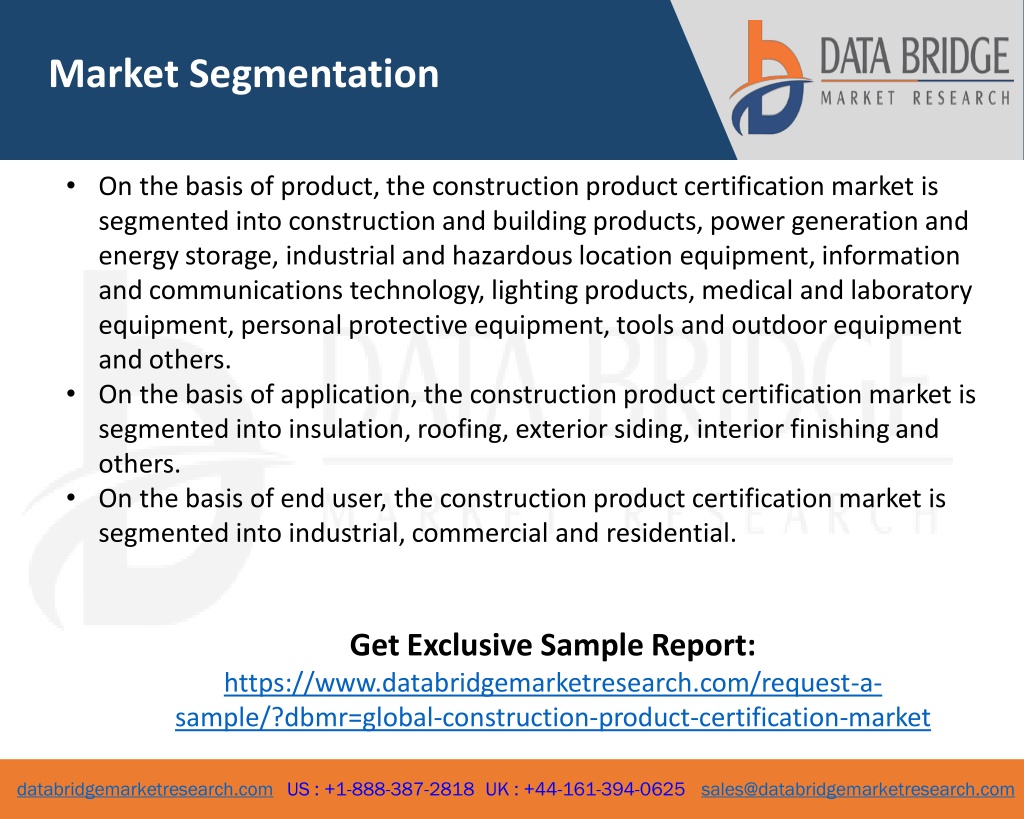 Market Segmentation

DATA BRIDGE
MARKET RESEARCH

• On the basis of product, the construction product certification market is segmented into construction and building products, power generation and energy storage, industrial and hazardous location equipment, information and communications technology, lighting products, medical and laboratory equipment, personal protective equipment, tools and outdoor equipment and others.
• On the basis of application, the construction product certification market is segmented into insulation, roofing, exterior siding, interior finishing and others.
• On the basis of end user, the construction product certification market is segmented into industrial, commercial and residential.

Get Exclusive Sample Report:
https://www.databridgemarketresearch.com/request-a-sample/?dbmr=global-construction-product-certification-market

databridgemarketresearch.com US : +1-888-387-2818 UK : +44-161-394-0625 sales@databridgemarketresearch.com